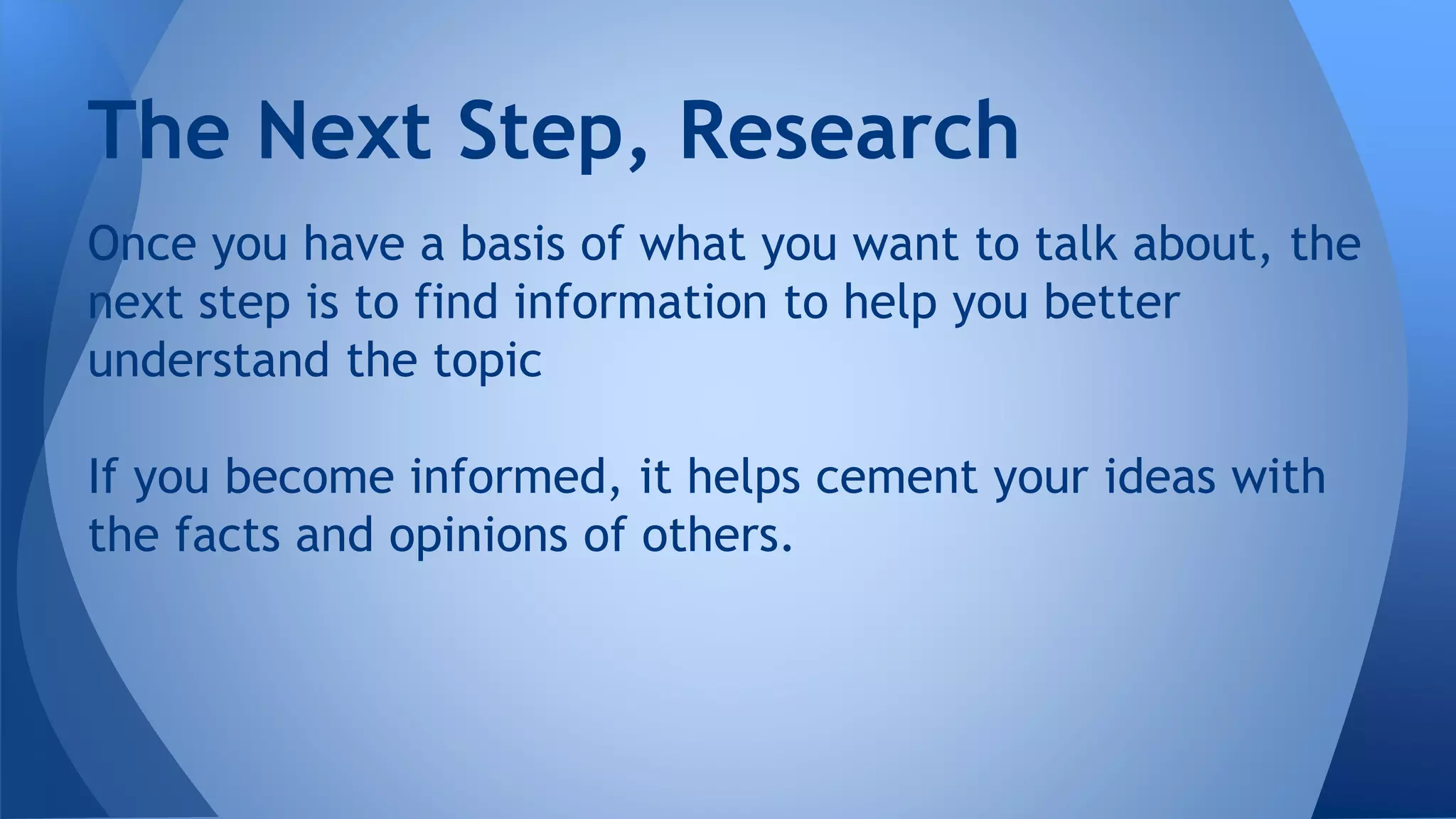 The Next Step, Research

Once you have a basis of what you want to talk about, the next step is to find information to help you better understand the topic

If you become informed, it helps cement your ideas with the facts and opinions of others.